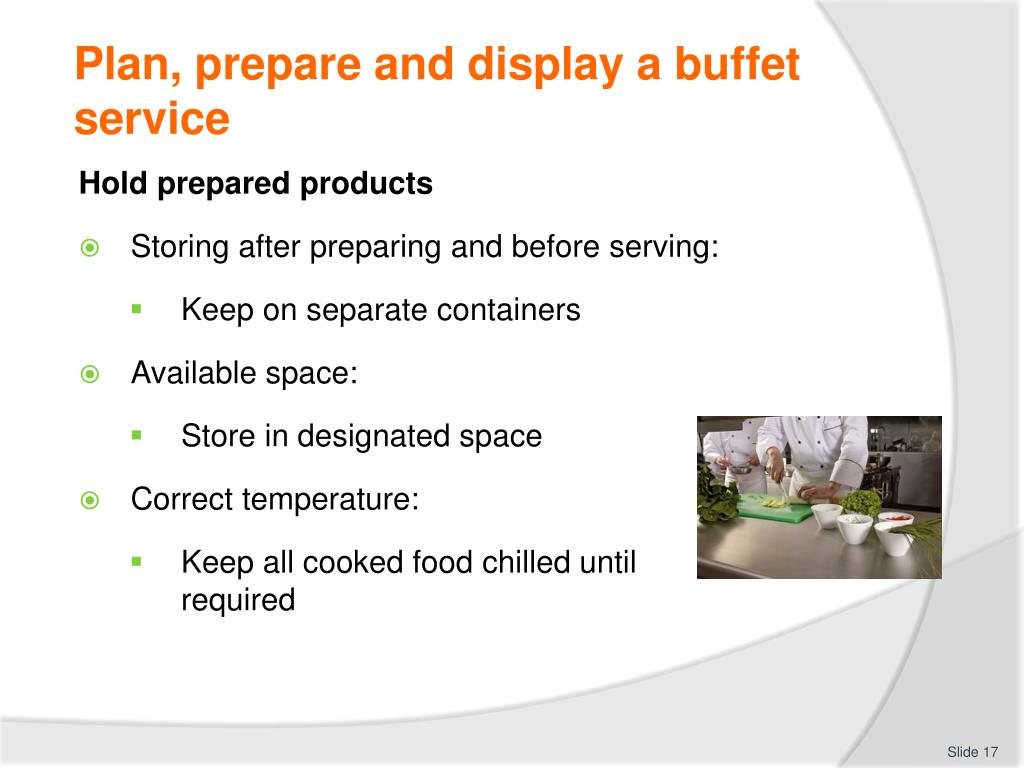 Plan, prepare and display a buffet service

Hold prepared products

Storing after preparing and before serving:

Keep on separate containers

Available space:

Store in designated space

Correct temperature:

Keep all cooked food chilled until required

Slide 17